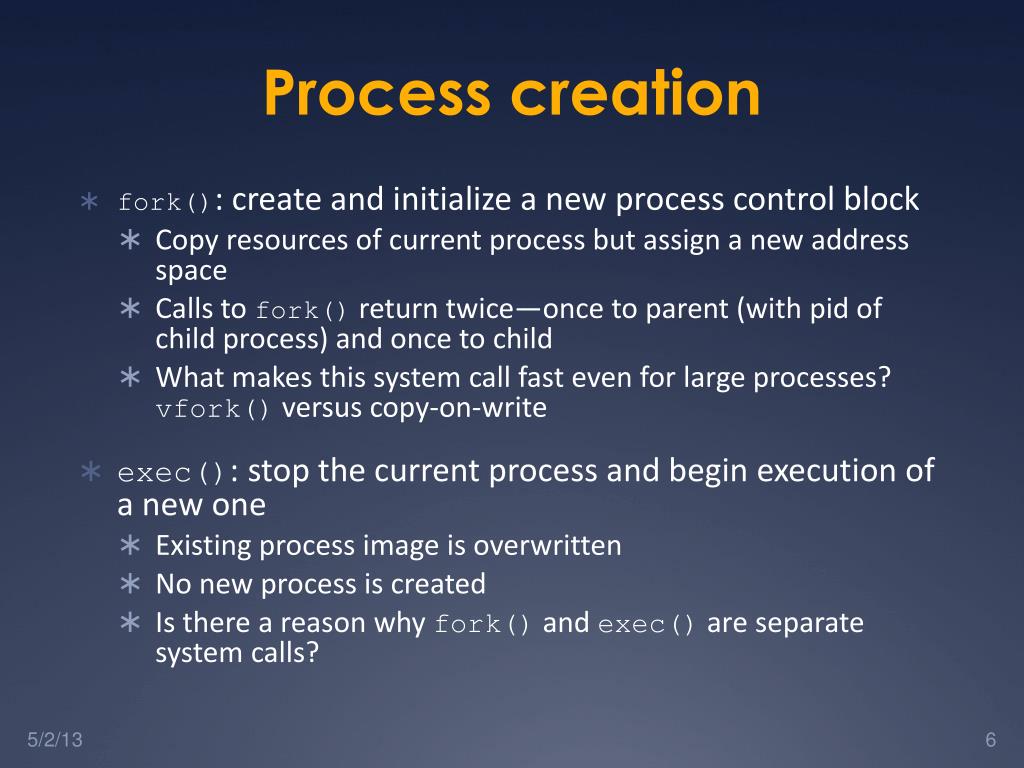 Process creation

∗ fork(): create and initialize a new process control block
∗ Copy resources of current process but assign a new address space
∗ Calls to fork() return twice—once to parent (with pid of child process) and once to child
∗ What makes this system call fast even for large processes? vfork() versus copy-on-write

∗ exec(): stop the current process and begin execution of a new one
∗ Existing process image is overwritten
∗ No new process is created
∗ Is there a reason why fork() and exec() are separate system calls?

5/2/13

6